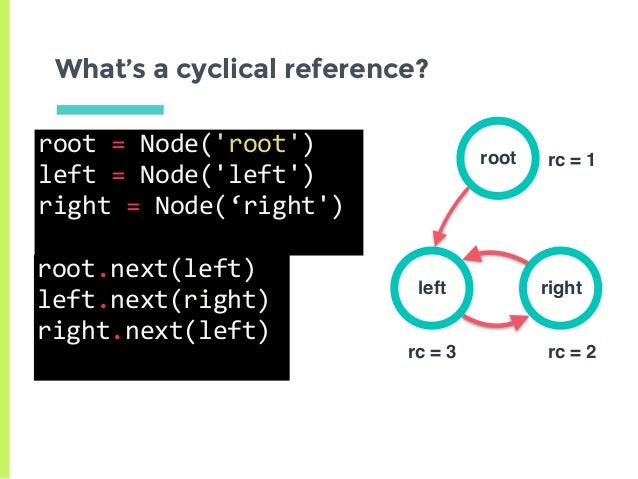 What's a cyclical reference?

root = Node('root')
left = Node('left')
right = Node(‘right')

root.next(left)
left.next(right)
right.next(left)

root
rc = 1
left
right
rc = 3
rc = 2